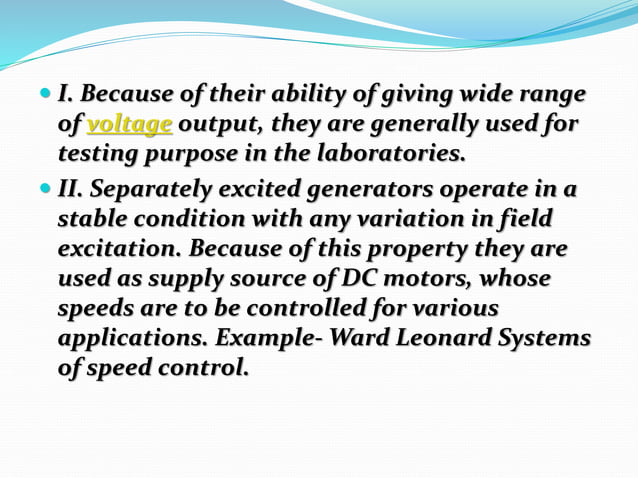 I. Because of their ability of giving wide range of voltage output, they are generally used for testing purpose in the laboratories.

II. Separately excited generators operate in a stable condition with any variation in field excitation. Because of this property they are used as supply source of DC motors, whose speeds are to be controlled for various applications. Example- Ward Leonard Systems of speed control.